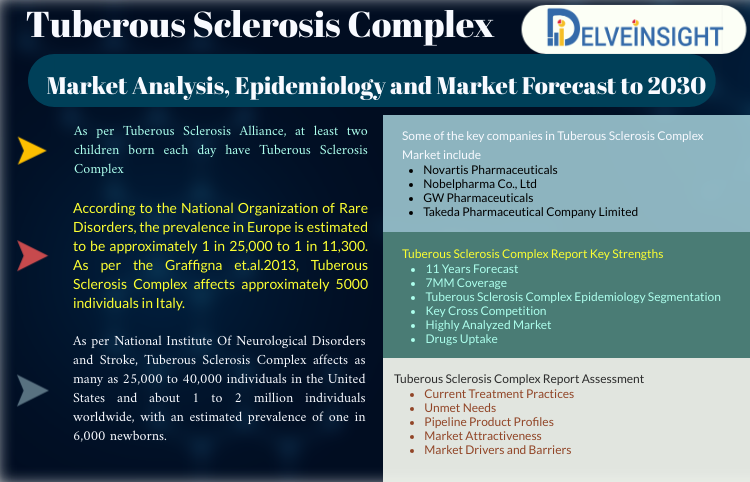 Tuberous Sclerosis Complex

DELVEINSIGHT

Market Analysis, Epidemiology and Market Forecast to 2030

As per Tuberous Sclerosis Alliance, at least two children born each day have Tuberous Sclerosis Complex

According to the National Organization of Rare Disorders, the prevalence in Europe is estimated to be approximately 1 in 25,000 to 1 in 11,300. As per the Graffigna et.al.2013, Tuberous Sclerosis Complex affects approximately 5000 individuals in Italy.

As per National Institute Of Neurological Disorders and Stroke, Tuberous Sclerosis Complex affects as many as 25,000 to 40,000 individuals in the United States and about 1 to 2 million individuals worldwide, with an estimated prevalence of one in 6,000 newborns.

Some of the key companies in Tuberous Sclerosis Complex Market include
- Novartis Pharmaceuticals
- Nobelpharma Co., Ltd
- GW Pharmaceuticals
- Takeda Pharmaceutical Company Limited

Tuberous Sclerosis Complex Report Key Strengths
- 11 Years Forecast
- 7MM Coverage
- Tuberous Sclerosis Complex Epidemiology Segmentation
- Key Cross Competition
- Highly Analyzed Market
- Drugs Uptake

Tuberous Sclerosis Complex Report Assessment
- Current Treatment Practices
- Unmet Needs
- Pipeline Product Profiles
- Market Attractiveness
- Market Drivers and Barriers